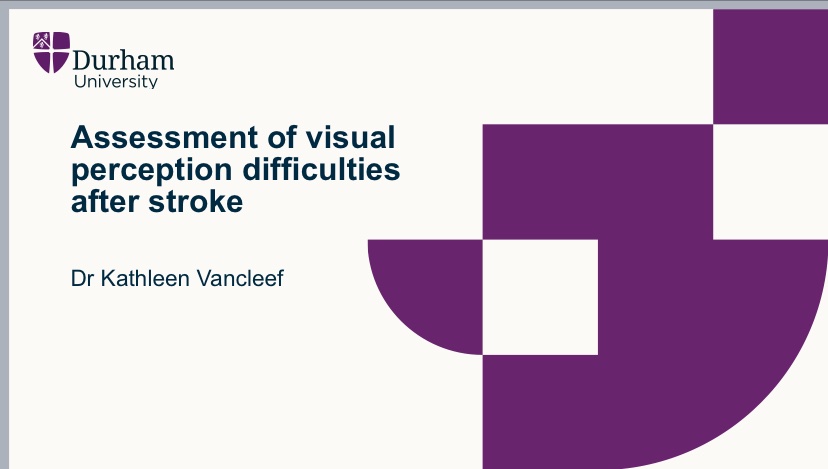 Durham
University

Assessment of visual perception difficulties after stroke

Dr Kathleen Vancleef